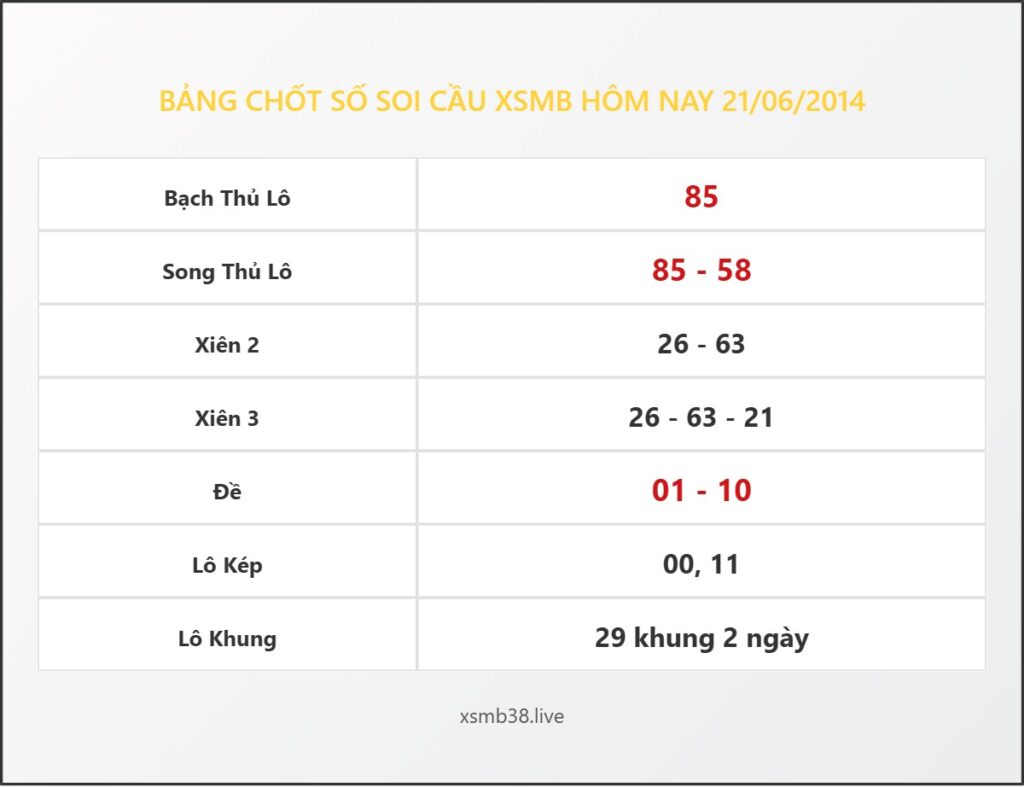 BẢNG CHỐT SỐ SOI CẦU XSMB HÔM NAY 21/06/2014

| Bạch Thủ Lô | 85 |
|---|---|
| Song Thủ Lô | 85 - 58 |
| Xiên 2 | 26 - 63 |
| Xiên 3 | 26 - 63 - 21 |
| Đề | 01 - 10 |
| Lô Kép | 00, 11 |
| Lô Khung | 29 khung 2 ngày |

xsmb38.live